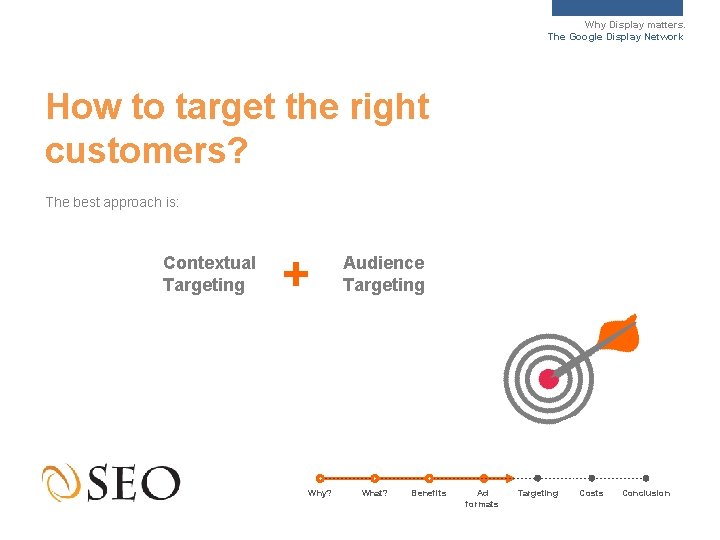 Why Display matters.
The Google Display Network

How to target the right customers?

The best approach is:

Contextual Targeting + Audience Targeting

SEO

Why? What? Benefits Ad formats Targeting Costs Conclusion